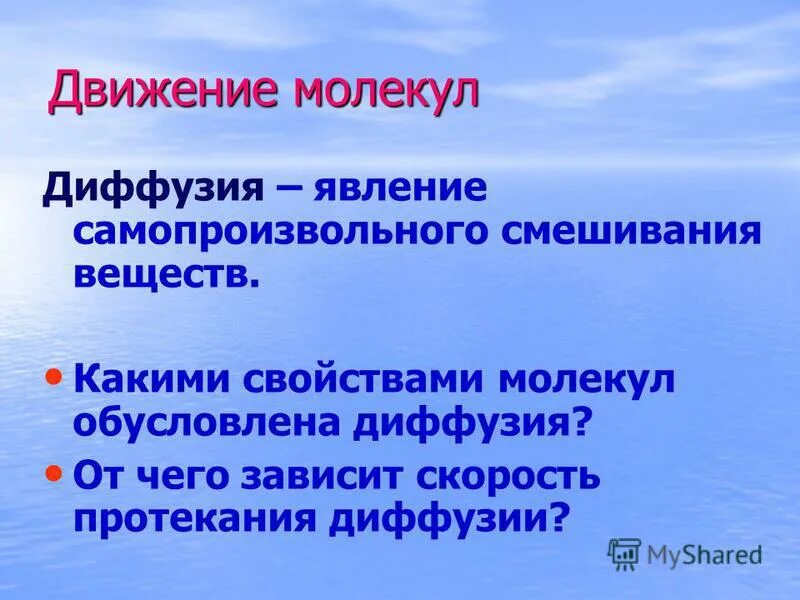 Движение молекул

Диффузия – явление самопроизвольного смешивания веществ.

• Какими свойствами молекул обусловлена диффузия?
• От чего зависит скорость протекания диффузии?

MyShared